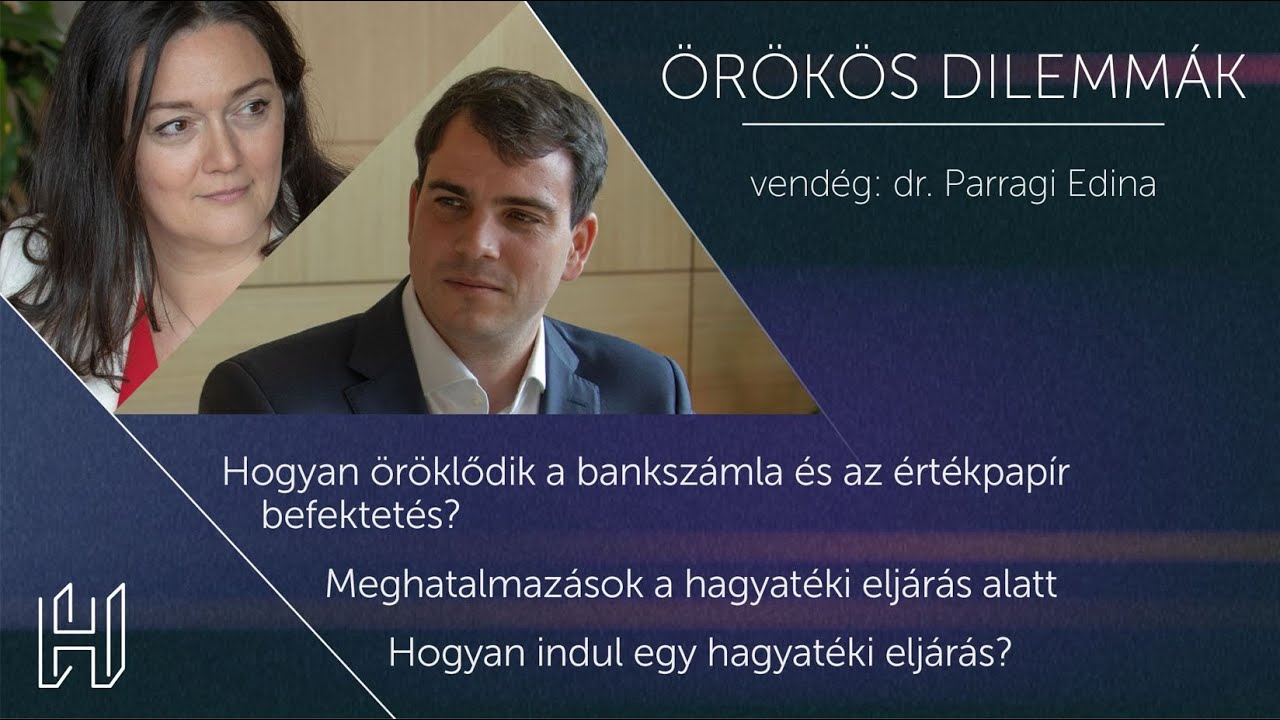 ÖRÖKÖS DILEMMÁK

vendég: dr. Parragi Edina

Hogyan öröklődik a bankszámla és az értékpapír befektetés?

Meghatalmazások a hagyatéki eljárás alatt

Hogyan indul egy hagyatéki eljárás?

H